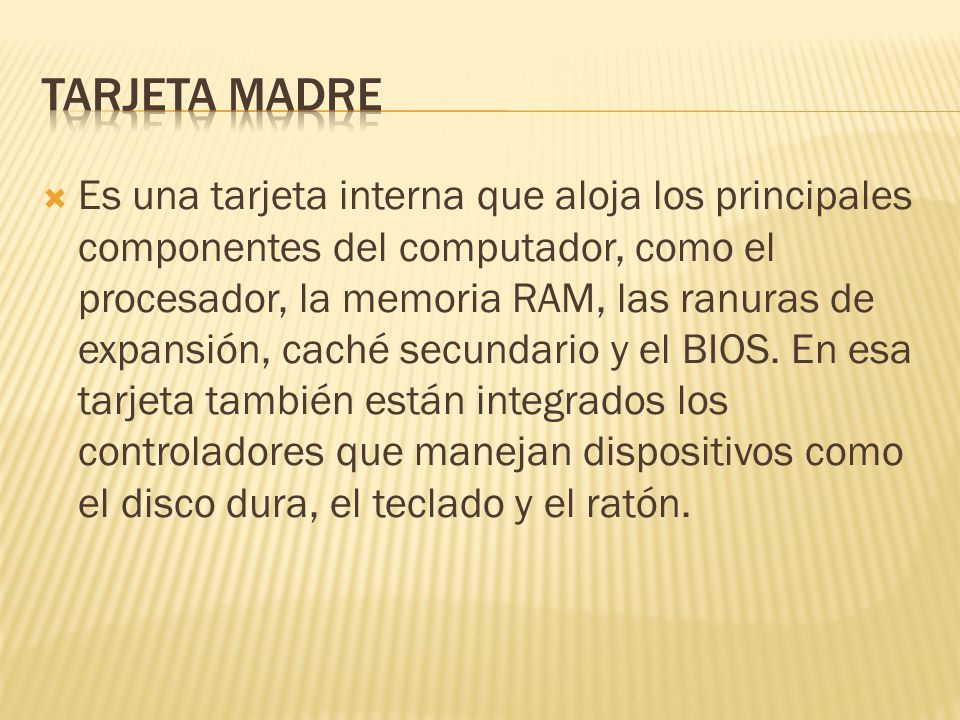 TARJETA MADRE

Es una tarjeta interna que aloja los principales componentes del computador, como el procesador, la memoria RAM, las ranuras de expansión, caché secundario y el BIOS. En esa tarjeta también están integrados los controladores que manejan dispositivos como el disco dura, el teclado y el ratón.